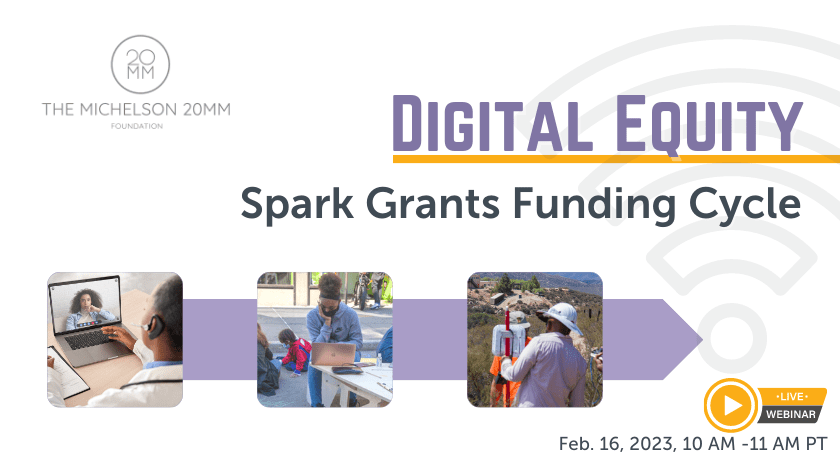 20
MM
THE MICHELSON 20MM
FOUNDATION

DIGITAL EQUITY

Spark Grants Funding Cycle

•LIVE•
WEBINAR

Feb. 16, 2023, 10 AM -11 AM PT